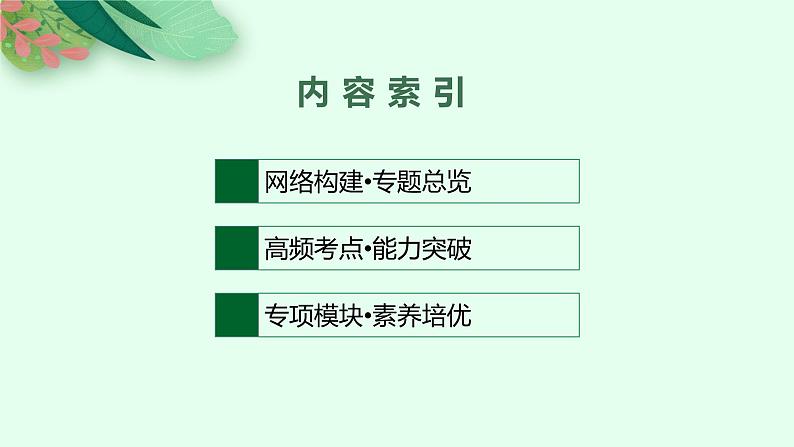 内容索引

网络构建•专题总览

高频考点•能力突破

专项模块•素养培优